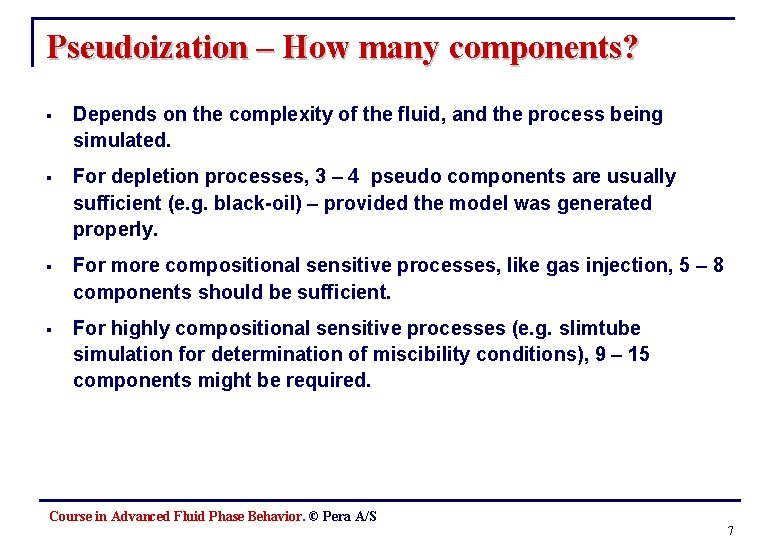 Pseudoization – How many components?

▪ Depends on the complexity of the fluid, and the process being simulated.

▪ For depletion processes, 3 – 4 pseudo components are usually sufficient (e.g. black-oil) – provided the model was generated properly.

▪ For more compositional sensitive processes, like gas injection, 5 – 8 components should be sufficient.

▪ For highly compositional sensitive processes (e.g. slimtube simulation for determination of miscibility conditions), 9 – 15 components might be required.

Course in Advanced Fluid Phase Behavior. © Pera A/S

7